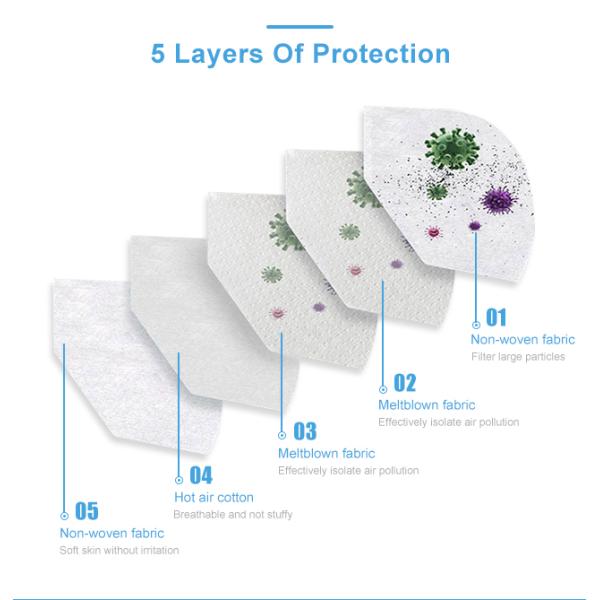 5 Layers Of Protection

01
Non-woven fabric
Filter large particles

02
Meltblown fabric
Effectively isolate air pollution

03
Meltblown fabric
Effectively isolate air pollution

04
Hot air cotton
Breathable and not stuffy

05
Non-woven fabric
Soft skin without irritation